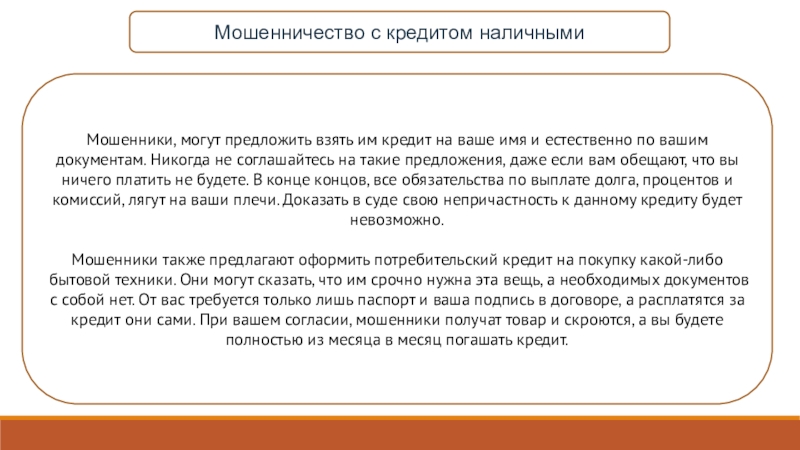 Мошенничество с кредитом наличными

Мошенники, могут предложить взять им кредит на ваше имя и естественно по вашим документам. Никогда не соглашайтесь на такие предложения, даже если вам обещают, что вы ничего платить не будете. В конце концов, все обязательства по выплате долга, процентов и комиссий, лягут на ваши плечи. Доказать в суде свою непричастность к данному кредиту будет невозможно.

Мошенники также предлагают оформить потребительский кредит на покупку какой-либо бытовой техники. Они могут сказать, что им срочно нужна эта вещь, а необходимых документов с собой нет. От вас требуется только лишь паспорт и ваша подпись в договоре, а расплатятся за кредит они сами. При вашем согласии, мошенники получат товар и скроются, а вы будете полностью из месяца в месяц погашать кредит.